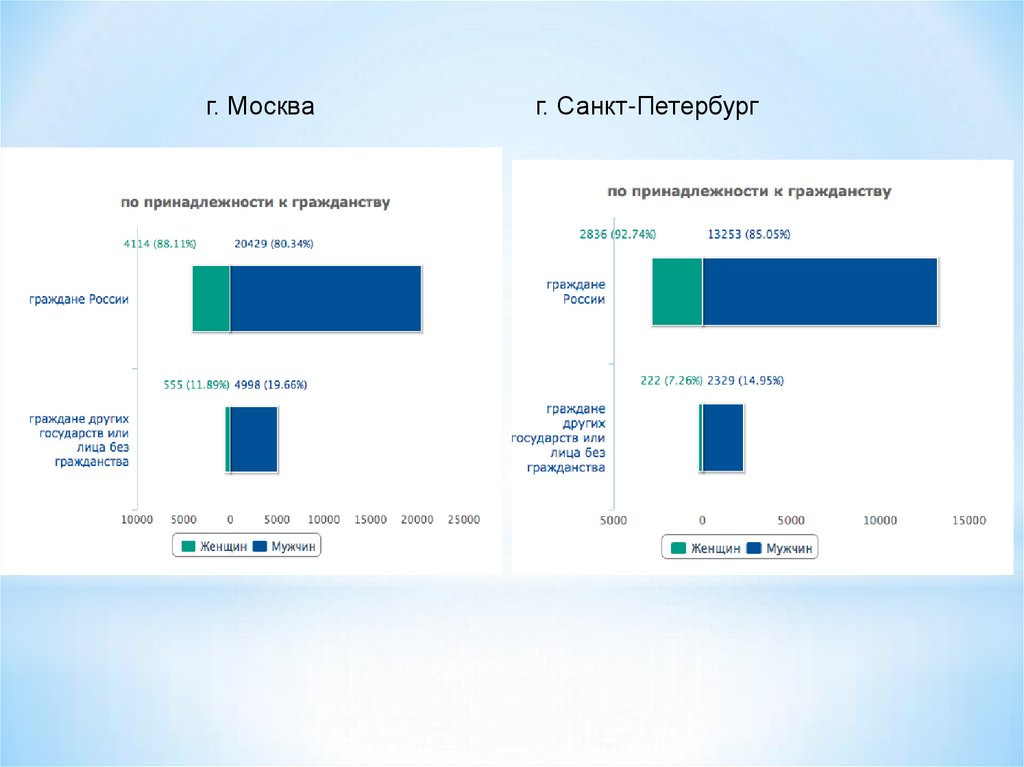 г. Москва

по принадлежности к гражданству

4114 (88.11%) 20429 (80.34%)

граждане России

555 (11.89%) 4998 (19.66%)

граждане других государств или лица без гражданства

10000 5000 0 5000 10000 15000 20000 25000

Женщин Мужчин

г. Санкт-Петербург

по принадлежности к гражданству

2836 (92.74%) 13253 (85.05%)

граждане России

222 (7.26%) 2329 (14.95%)

граждане других государств или лица без гражданства

5000 0 5000 10000 15000

Женщин Мужчин